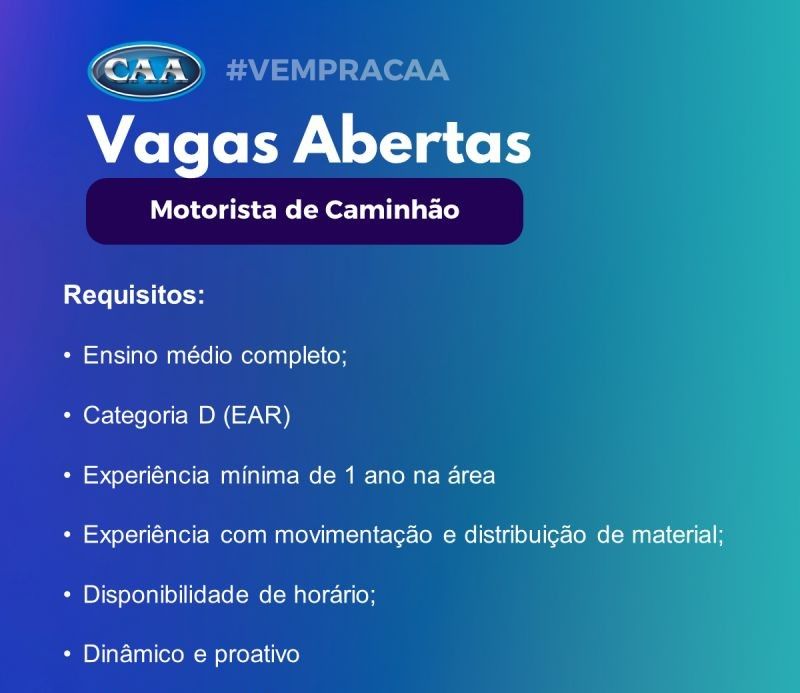 CAA #VEMPRACAA

Vagas Abertas

Motorista de Caminhão

Requisitos:

• Ensino médio completo;

• Categoria D (EAR)

• Experiência mínima de 1 ano na área

• Experiência com movimentação e distribuição de material;

• Disponibilidade de horário;

• Dinâmico e proativo